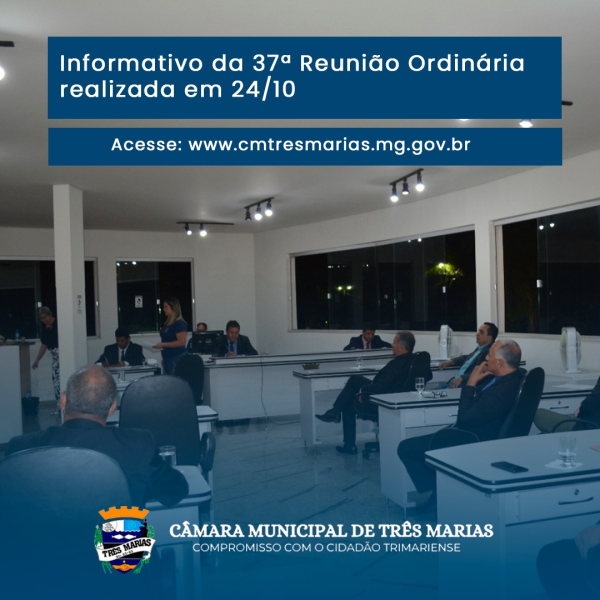 Informativo da 37ª Reunião Ordinária realizada em 24/10

Acesse: www.cmtresmarias.mg.gov.br

TRÊS MARIAS

CÂMARA MUNICIPAL DE TRÊS MARIAS
COMPROMISSO COM O CIDADÃO TRIMARIENSE